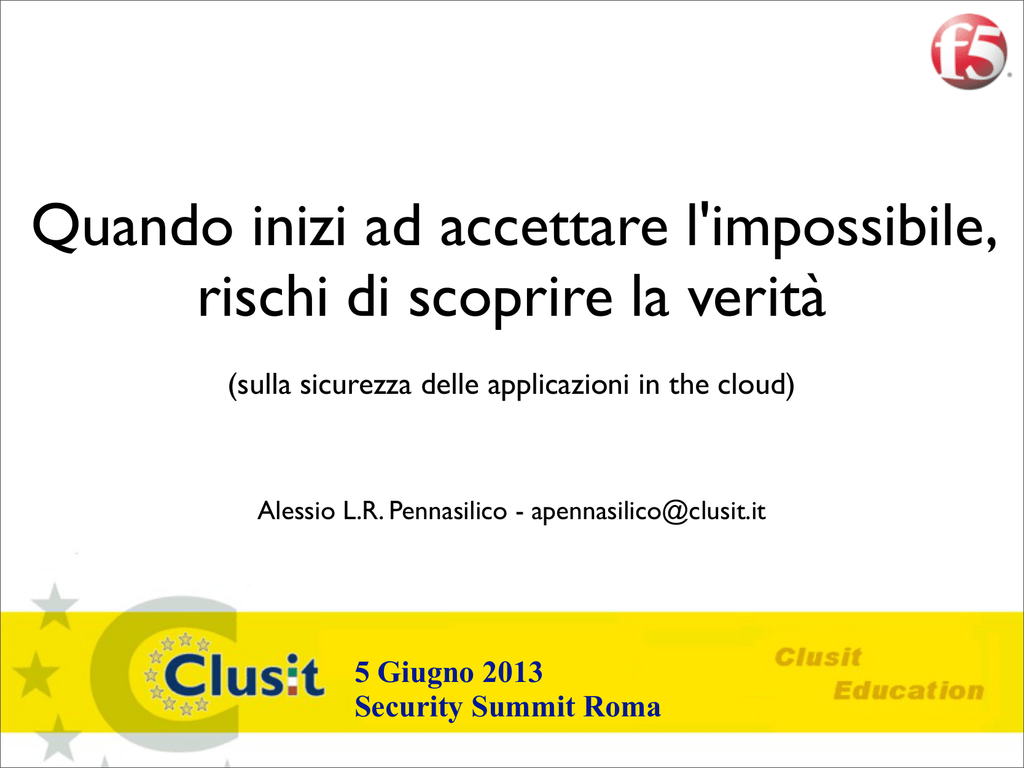 f5

Quando inizi ad accettare l'impossibile, rischi di scoprire la verità

(sulla sicurezza delle applicazioni in the cloud)

Alessio L.R. Pennasilico - apennasilico@clusit.it

Clusit

5 Giugno 2013
Security Summit Roma

Clusit
Education